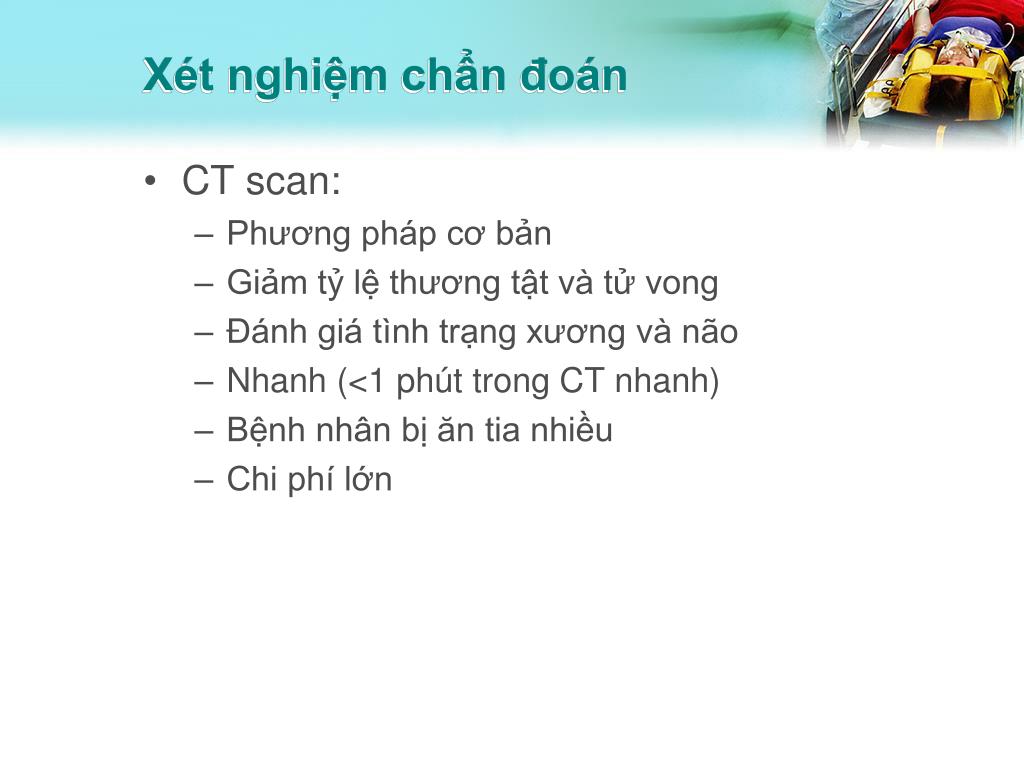 Xét nghiệm chẩn đoán

• CT scan:
  – Phương pháp cơ bản
  – Giảm tỷ lệ thương tật và tử vong
  – Đánh giá tình trạng xương và não
  – Nhanh (<1 phút trong CT nhanh)
  – Bệnh nhân bị ăn tia nhiều
  – Chi phí lớn